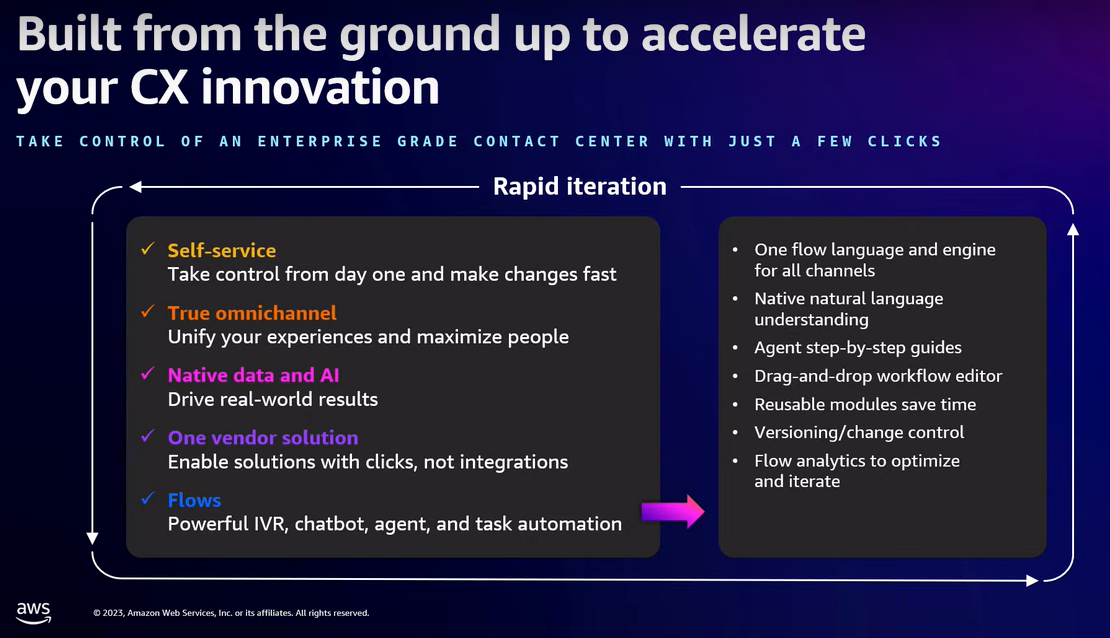 Built from the ground up to accelerate your CX innovation

TAKE CONTROL OF AN ENTERPRISE GRADE CONTACT CENTER WITH JUST A FEW CLICKS

Rapid iteration

✓ Self-service
Take control from day one and make changes fast

✓ True omnichannel
Unify your experiences and maximize people

✓ Native data and AI
Drive real-world results

✓ One vendor solution
Enable solutions with clicks, not integrations

✓ Flows
Powerful IVR, chatbot, agent, and task automation

• One flow language and engine for all channels
• Native natural language understanding
• Agent step-by-step guides
• Drag-and-drop workflow editor
• Reusable modules save time
• Versioning/change control
• Flow analytics to optimize and iterate

aws

© 2023, Amazon Web Services, Inc. or its affiliates. All rights reserved.